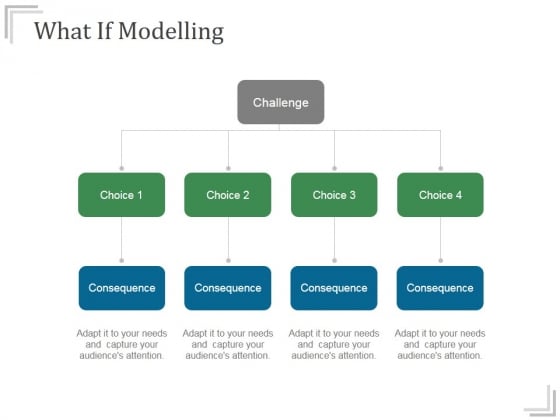 What If Modelling

Challenge

Choice 1

Choice 2

Choice 3

Choice 4

Consequence

Consequence

Consequence

Consequence

Adapt it to your needs and capture your audience's attention.

Adapt it to your needs and capture your audience's attention.

Adapt it to your needs and capture your audience's attention.

Adapt it to your needs and capture your audience's attention.